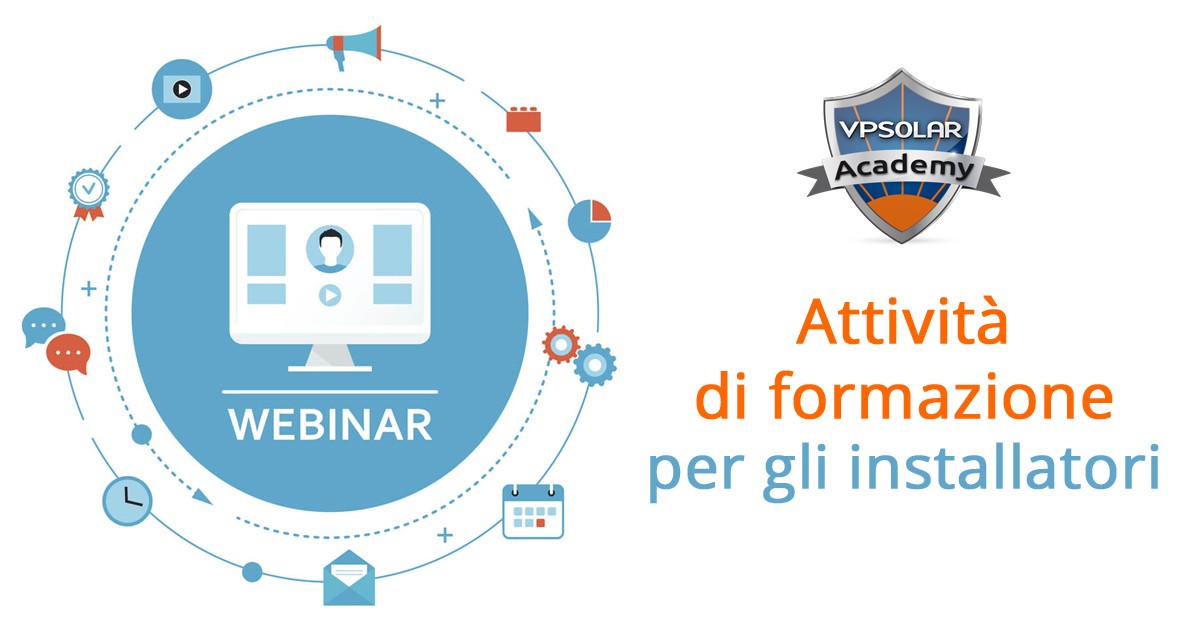 WEBINAR

VPSOLAR
Academy

Attività
di formazione
per gli installatori